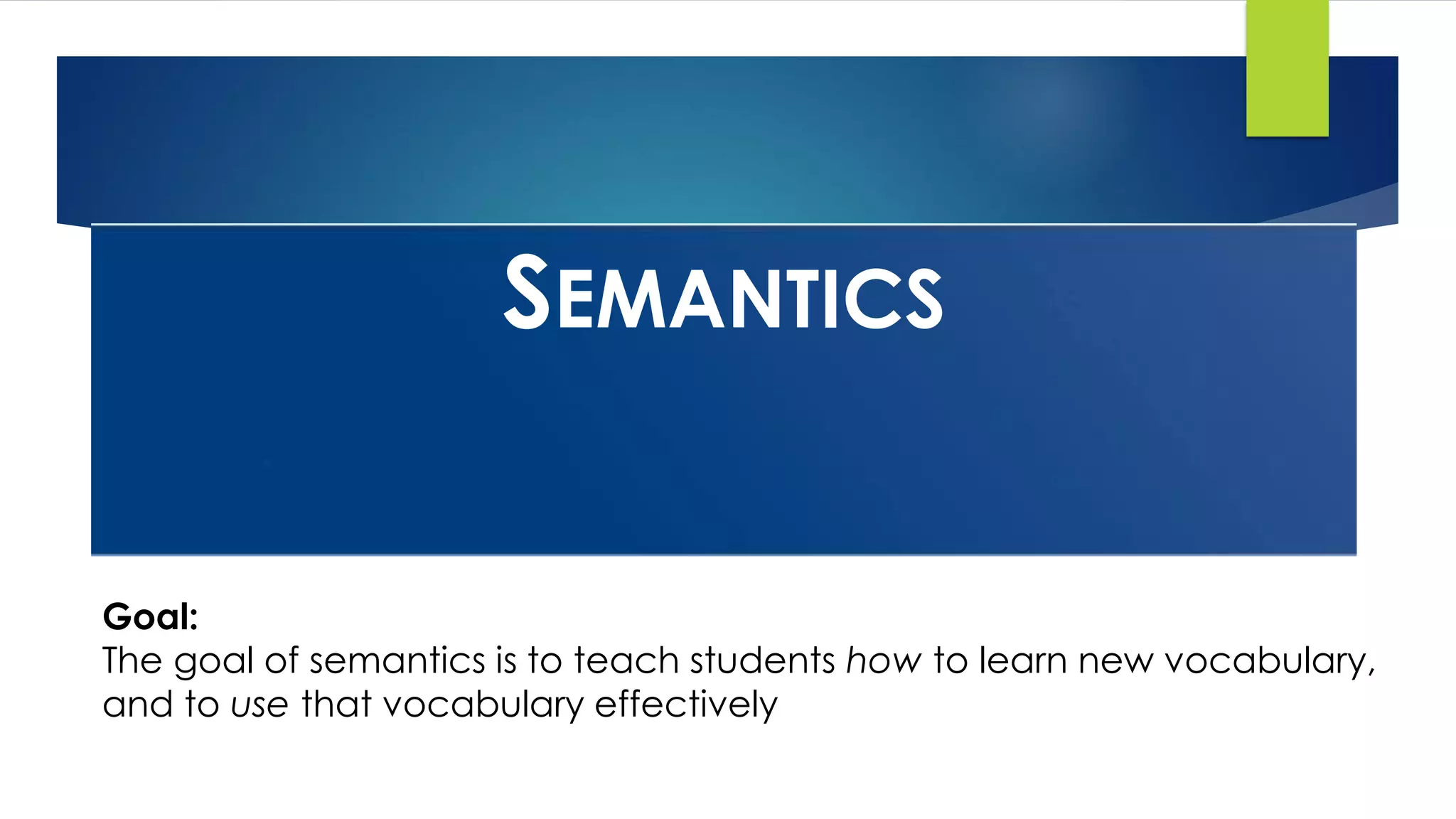 SEMANTICS

Goal:
The goal of semantics is to teach students how to learn new vocabulary, and to use that vocabulary effectively